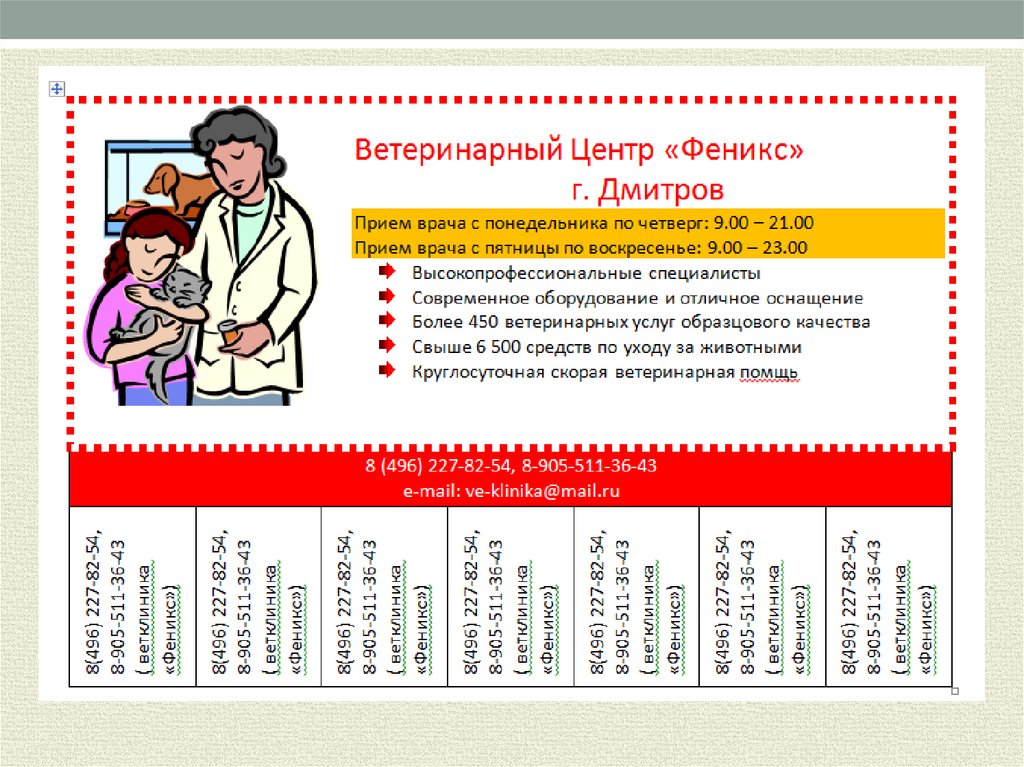 Ветеринарный Центр «Феникс»
г. Дмитров

Прием врача с понедельника по четверг: 9.00 – 21.00
Прием врача с пятницы по воскресенье: 9.00 – 23.00

Высокопрофессиональные специалисты
Современное оборудование и отличное оснащение
Более 450 ветеринарных услуг образцового качества
Свыше 6 500 средств по уходу за животными
Круглосуточная скорая ветеринарная помщь

8 (496) 227-82-54, 8-905-511-36-43
e-mail: ve-klinika@mail.ru

| 8(496) 227-82-54, 8-905-511-36-43 ( ветклиника «Феникс») | 8(496) 227-82-54, 8-905-511-36-43 ( ветклиника «Феникс») | 8(496) 227-82-54, 8-905-511-36-43 ( ветклиника «Феникс») | 8(496) 227-82-54, 8-905-511-36-43 ( ветклиника «Феникс») | 8(496) 227-82-54, 8-905-511-36-43 ( ветклиника «Феникс») | 8(496) 227-82-54, 8-905-511-36-43 ( ветклиника «Феникс») | 8(496) 227-82-54, 8-905-511-36-43 ( ветклиника «Феникс») |
|---|---|---|---|---|---|---|